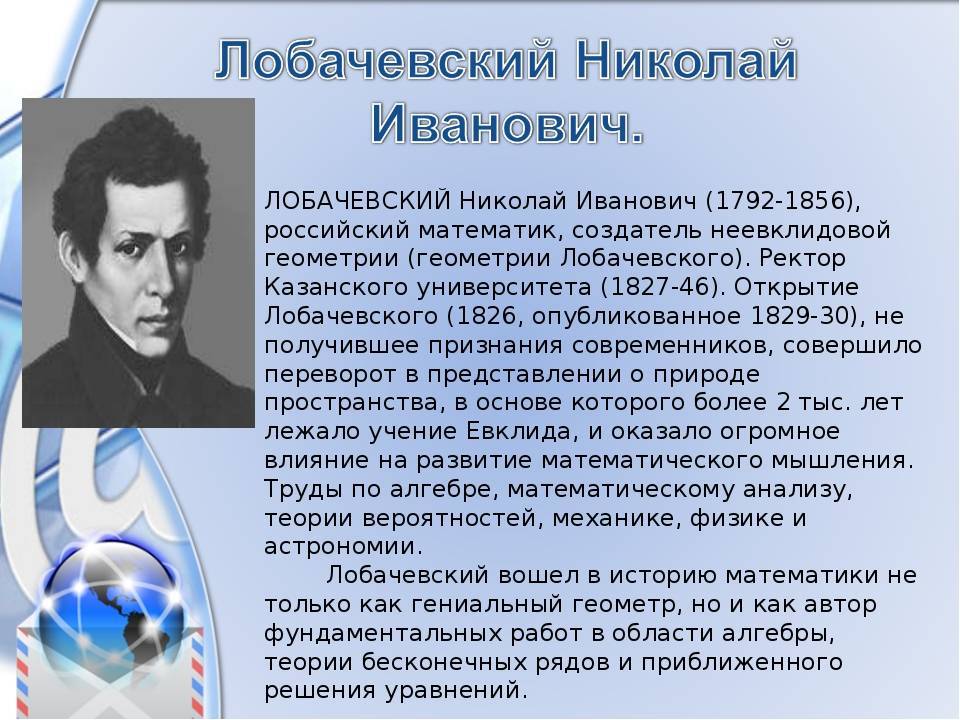 Лобачевский Николай Иванович.

ЛОБАЧЕВСКИЙ Николай Иванович (1792-1856), российский математик, создатель неевклидовой геометрии (геометрии Лобачевского). Ректор Казанского университета (1827-46). Открытие Лобачевского (1826, опубликованное 1829-30), не получившее признания современников, совершило переворот в представлении о природе пространства, в основе которого более 2 тыс. лет лежало учение Евклида, и оказало огромное влияние на развитие математического мышления. Труды по алгебре, математическому анализу, теории вероятностей, механике, физике и астрономии.

Лобачевский вошел в историю математики не только как гениальный геометр, но и как автор фундаментальных работ в области алгебры, теории бесконечных рядов и приближенного решения уравнений.